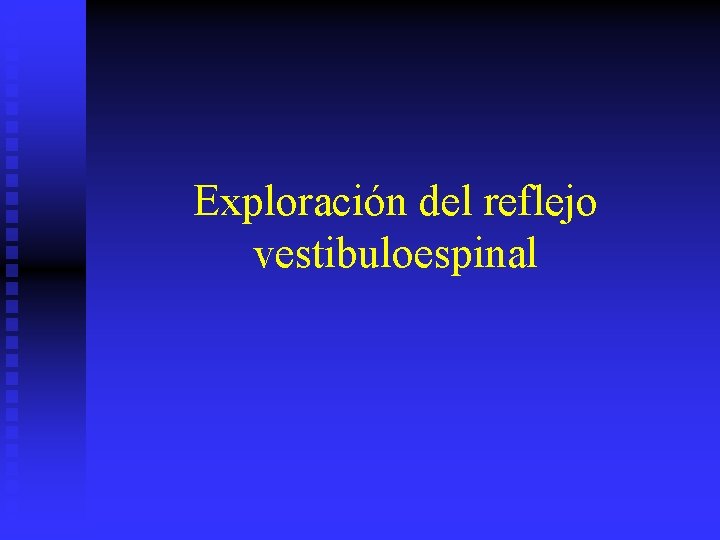 Exploración del reflejo vestibuloespinal